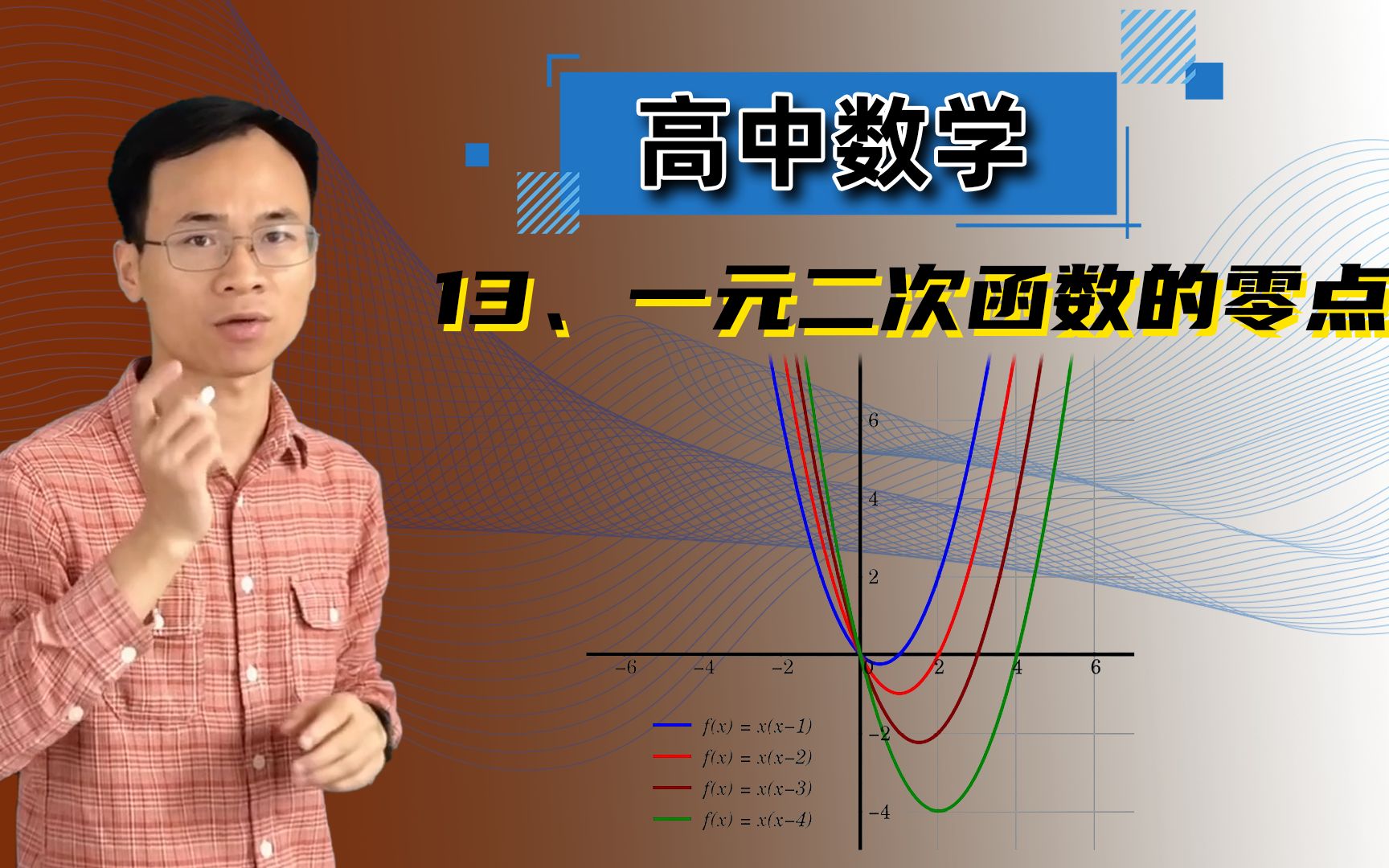 高中数学

13、一元二次函数的零点

6
4
2
−6 −4 −2 0 2 4 6
−2
−4

$f(x) = x(x-1)$
$f(x) = x(x-2)$
$f(x) = x(x-3)$
$f(x) = x(x-4)$